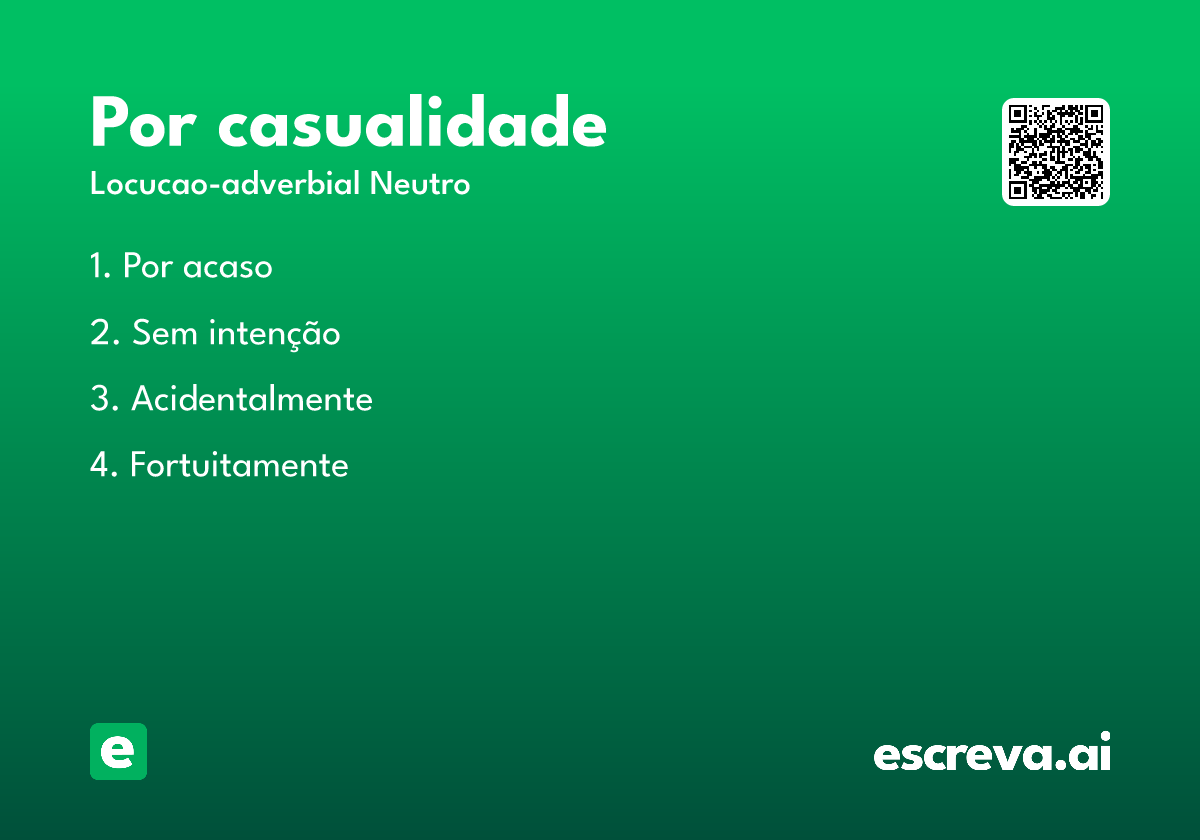 Por casualidade
Locucao-adverbial Neutro

1. Por acaso
2. Sem intenção
3. Acidentalmente
4. Fortuitamente

e

escreva.ai